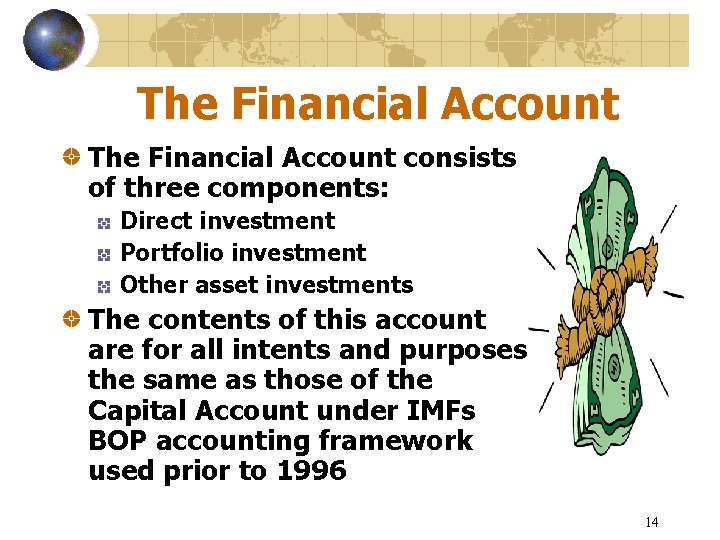 The Financial Account

The Financial Account consists of three components:

Direct investment

Portfolio investment

Other asset investments

The contents of this account are for all intents and purposes the same as those of the Capital Account under IMFs BOP accounting framework used prior to 1996

14